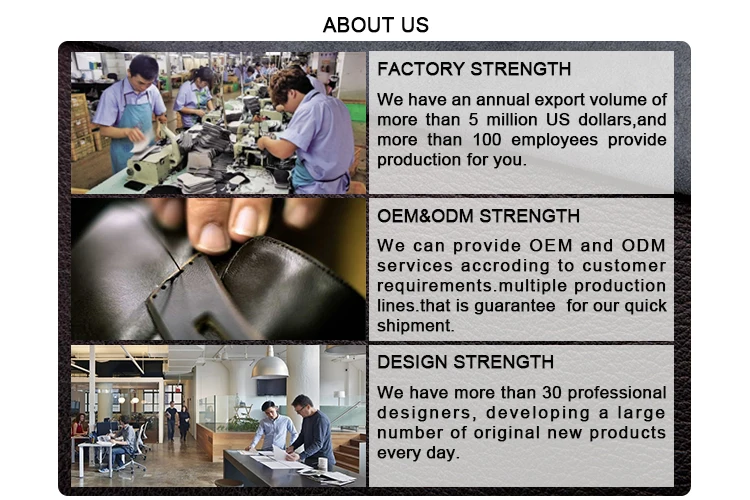 ABOUT US

FACTORY STRENGTH

We have an annual export volume of more than 5 million US dollars,and more than 100 employees provide production for you.

OEM&ODM STRENGTH

We can provide OEM and ODM services accroding to customer requirements.multiple production lines.that is guarantee for our quick shipment.

DESIGN STRENGTH

We have more than 30 professional designers, developing a large number of original new products every day.